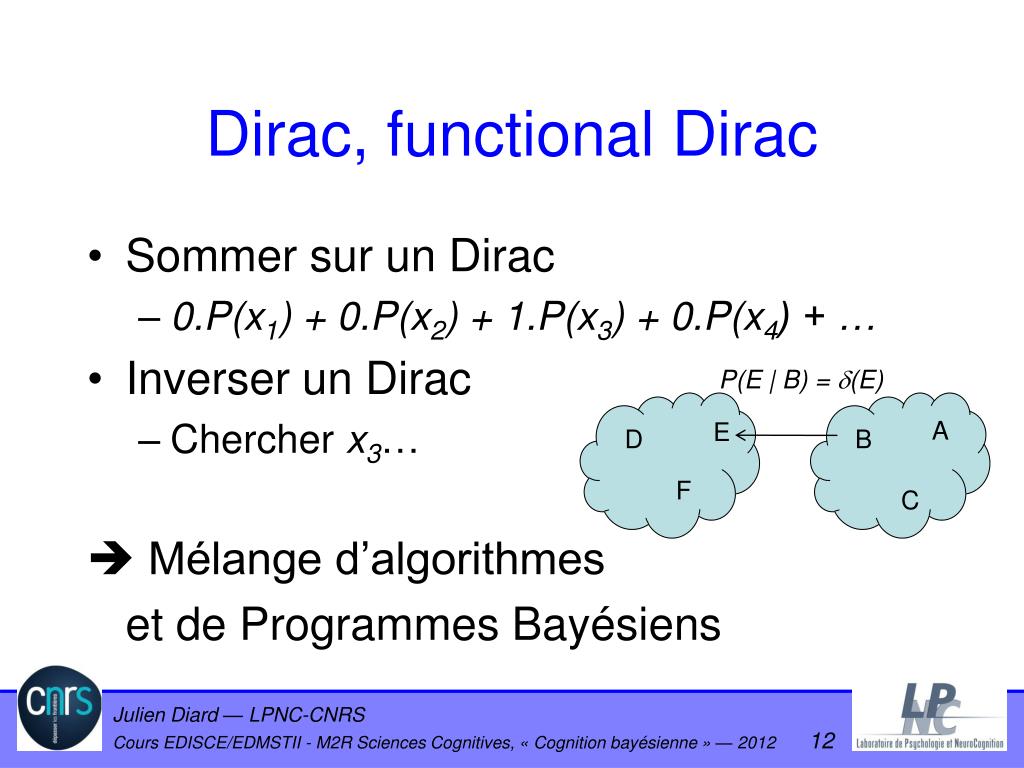 Dirac, functional Dirac

• Sommer sur un Dirac
– $0.P(x_1) + 0.P(x_2) + 1.P(x_3) + 0.P(x_4) + \dots$
• Inverser un Dirac
– Chercher $x_3$…

$P(E \mid B) = \delta(E)$

D E F B A C

➔ Mélange d'algorithmes
et de Programmes Bayésiens

cnrs

Julien Diard — LPNC-CNRS
Cours EDISCE/EDMSTII - M2R Sciences Cognitives, « Cognition bayésienne » — 2012 12

LPNC
Laboratoire de Psychologie et NeuroCognition